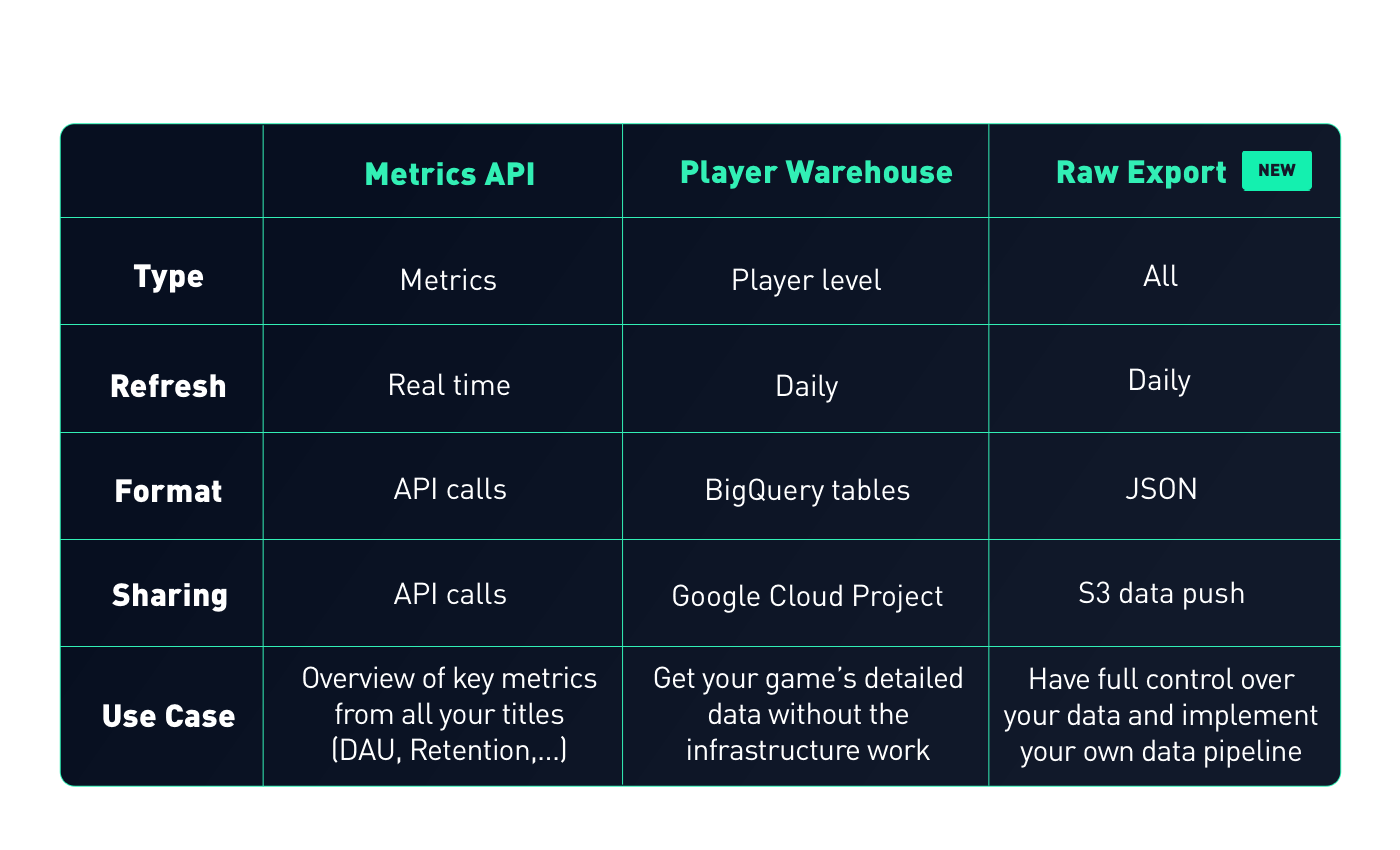 | | Metrics API | Player Warehouse | Raw Export NEW |
|---|---|---|---|
| Type | Metrics | Player level | All |
| Refresh | Real time | Daily | Daily |
| Format | API calls | BigQuery tables | JSON |
| Sharing | API calls | Google Cloud Project | S3 data push |
| Use Case | Overview of key metrics from all your titles (DAU, Retention,...) | Get your game's detailed data without the infrastructure work | Have full control over your data and implement your own data pipeline |